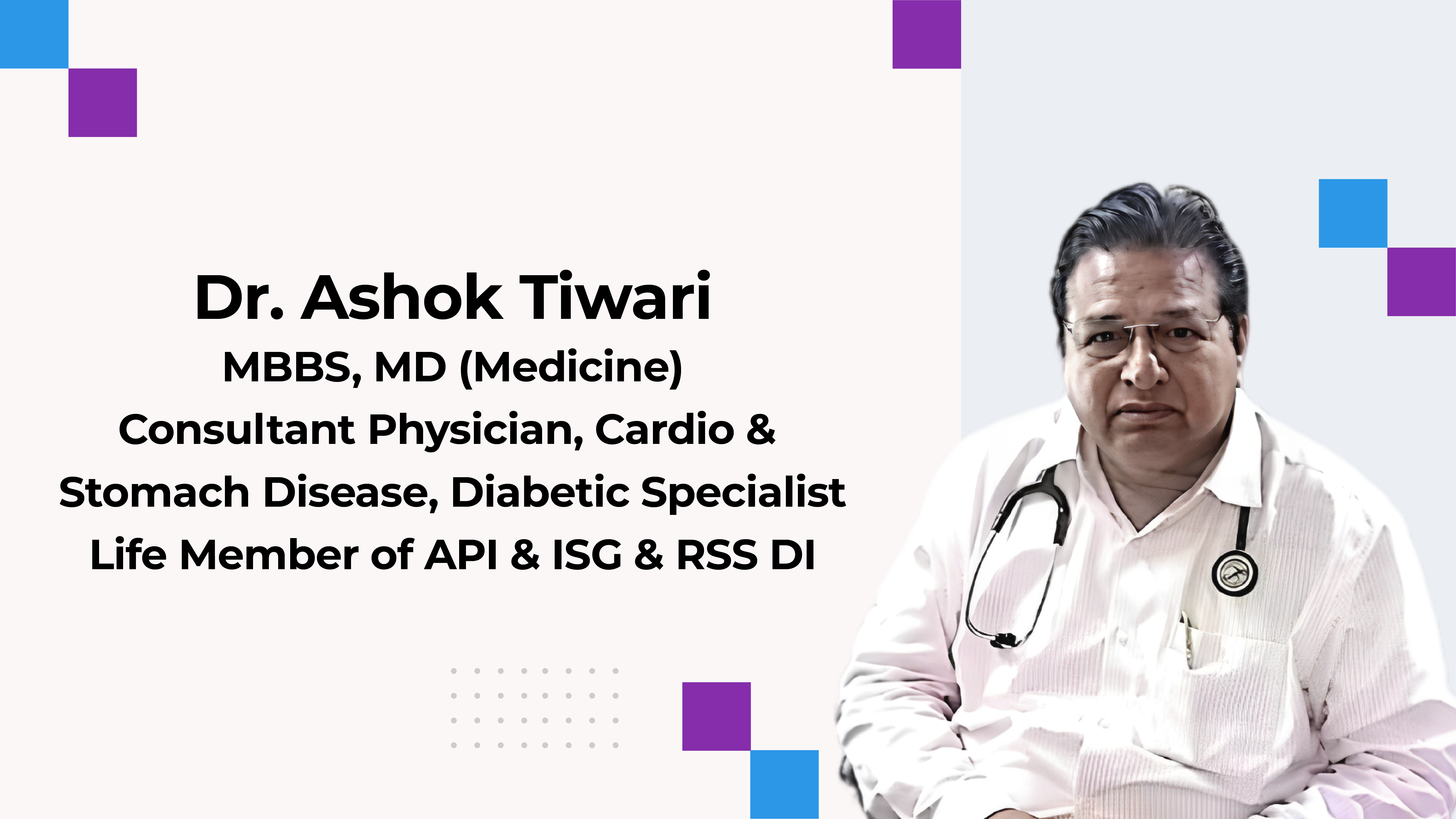 Dr. Ashok Tiwari
MBBS, MD (Medicine)
Consultant Physician, Cardio & Stomach Disease, Diabetic Specialist
Life Member of API & ISG & RSS DI